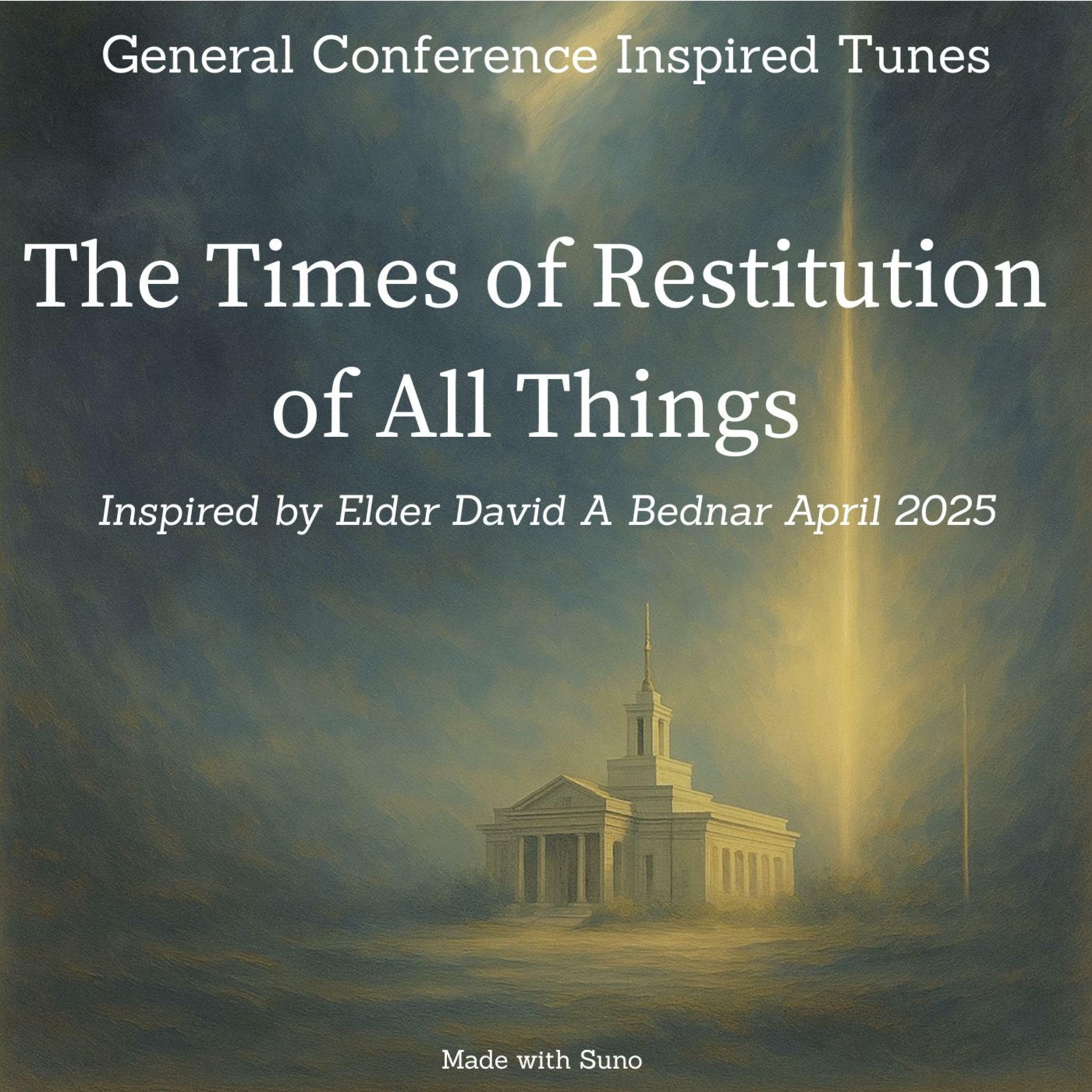 General Conference Inspired Tunes

The Times of Restitution of All Things

Inspired by Elder David A Bednar April 2025

Made with Suno